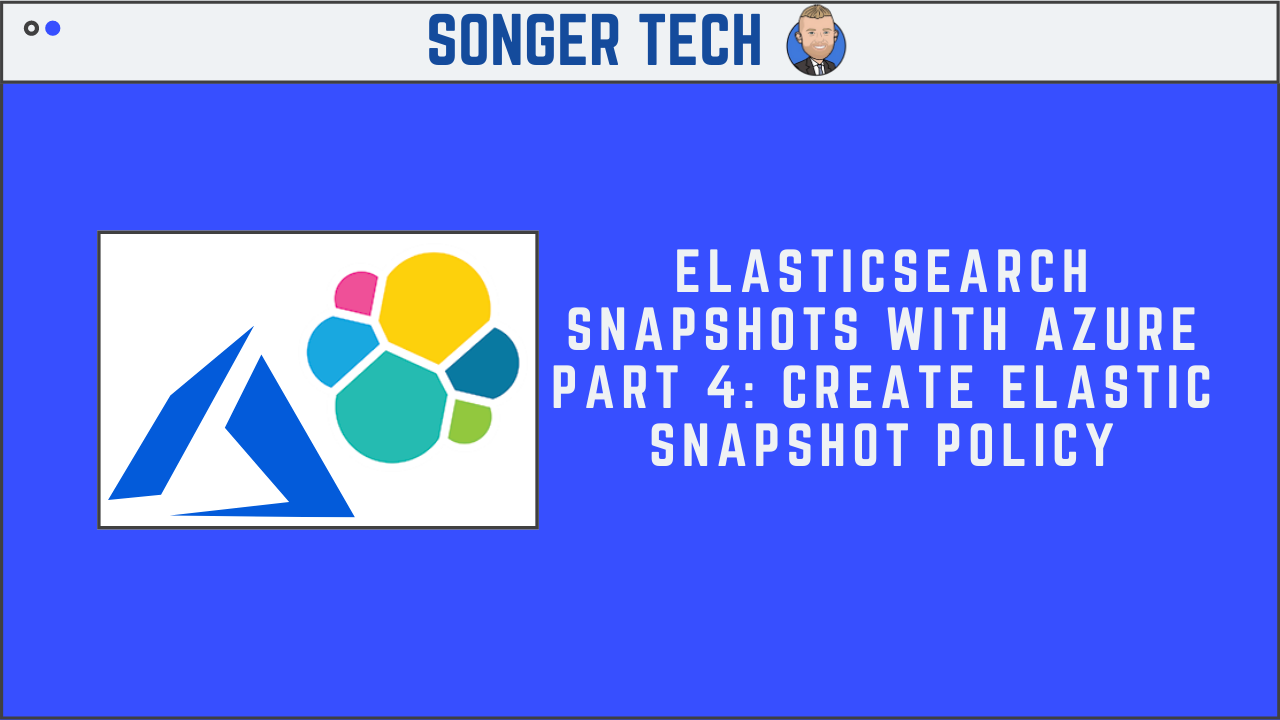 SONGER TECH

ELASTICSEARCH SNAPSHOTS WITH AZURE PART 4: CREATE ELASTIC SNAPSHOT POLICY